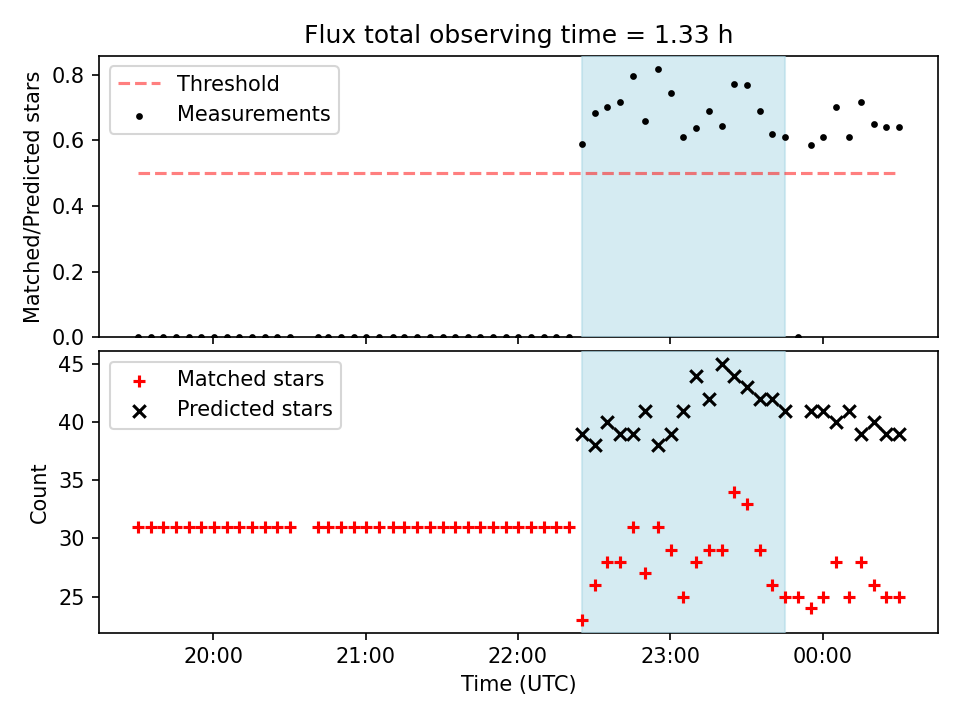 Flux total observing time = 1.33 h

Threshold
Measurements

Matched/Predicted stars

0.8
0.6
0.4
0.2
0.0

Matched stars
Predicted stars

Count

45
40
35
30
25

20:00
21:00
22:00
23:00
00:00

Time (UTC)